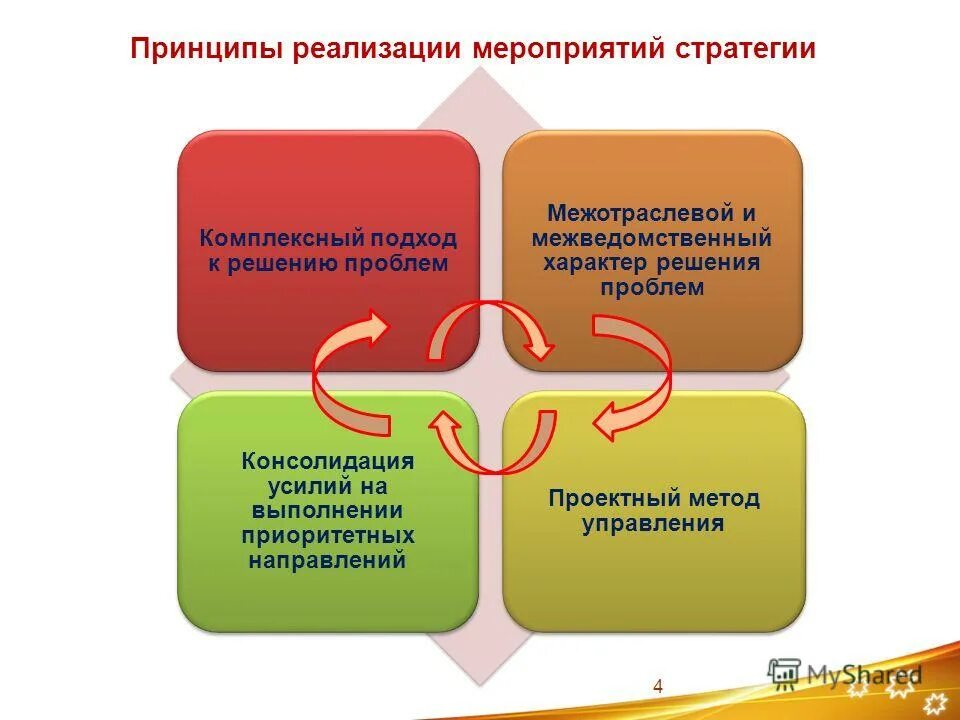 Принципы реализации мероприятий стратегии

Комплексный подход к решению проблем

Межотраслевой и межведомственный характер решения проблем

Консолидация усилий на выполнении приоритетных направлений

Проектный метод управления

4

MyShared